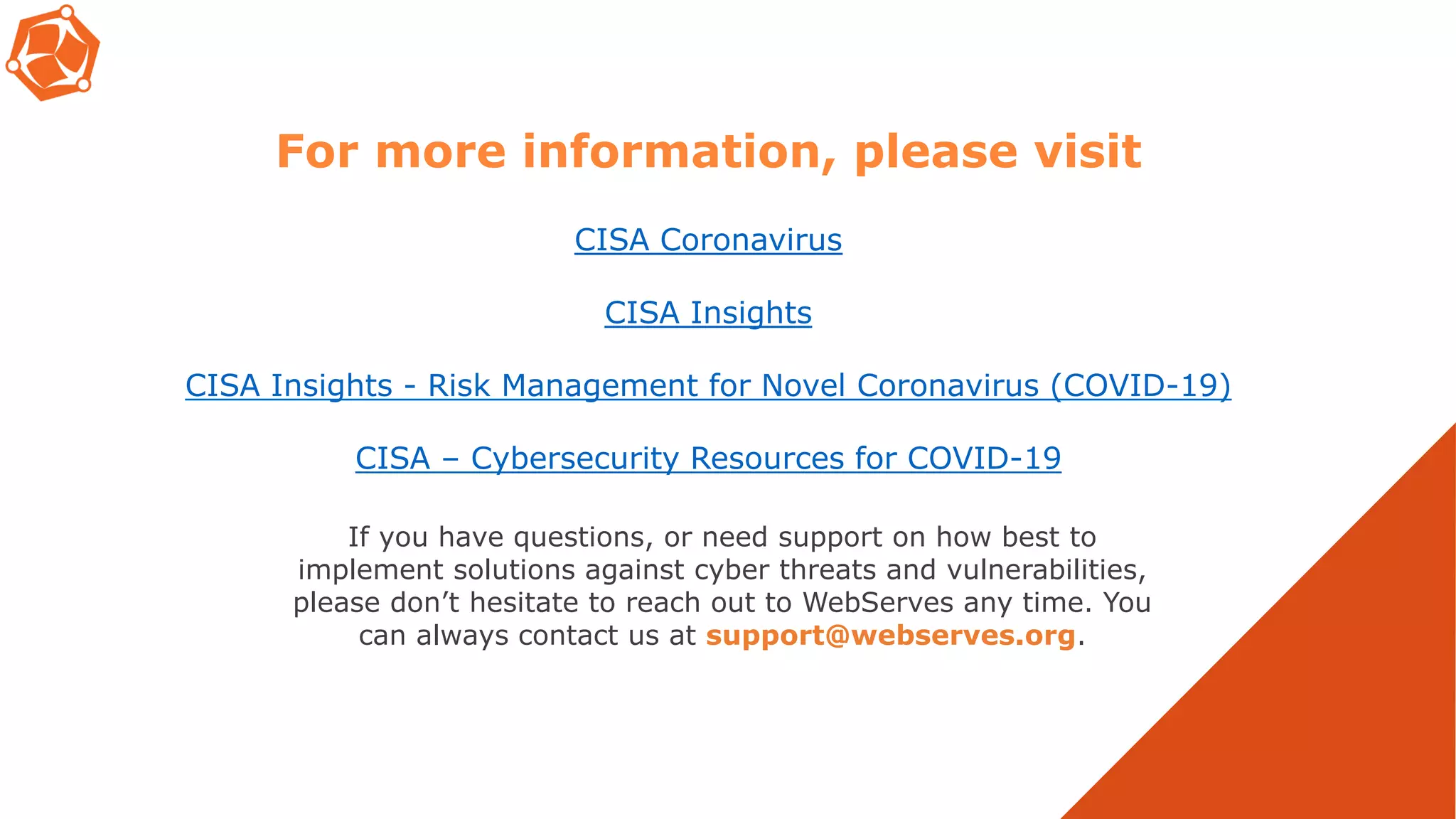 For more information, please visit

CISA Coronavirus

CISA Insights

CISA Insights - Risk Management for Novel Coronavirus (COVID-19)

CISA – Cybersecurity Resources for COVID-19

If you have questions, or need support on how best to implement solutions against cyber threats and vulnerabilities, please don’t hesitate to reach out to WebServes any time. You can always contact us at support@webserves.org.